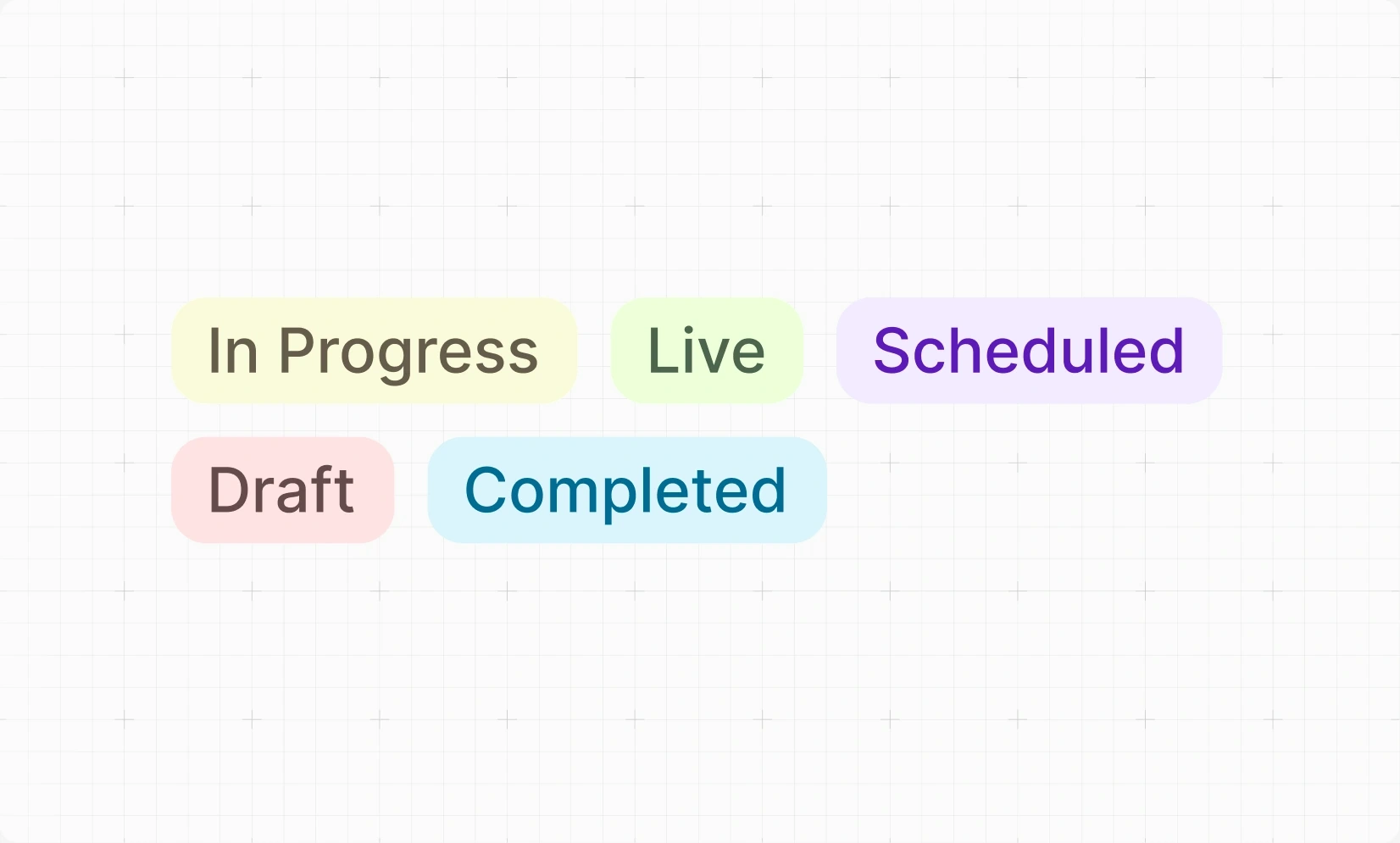 In Progress Live Scheduled

Draft Completed